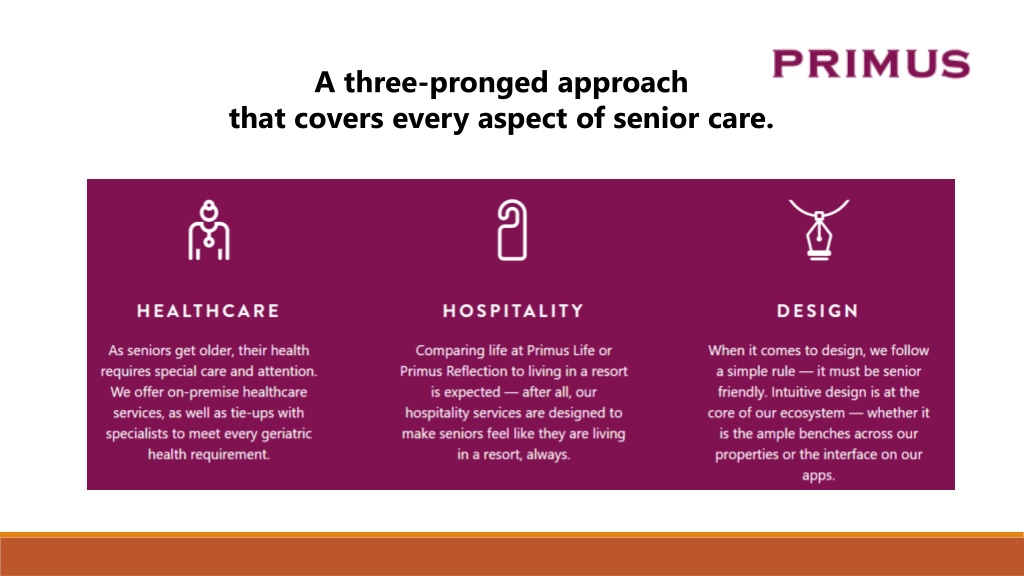 PRIMUS

A three-pronged approach
that covers every aspect of senior care.

HEALTHCARE

As seniors get older, their health requires special care and attention. We offer on-premise healthcare services, as well as tie-ups with specialists to meet every geriatric health requirement.

HOSPITALITY

Comparing life at Primus Life or Primus Reflection to living in a resort is expected — after all, our hospitality services are designed to make seniors feel like they are living in a resort, always.

DESIGN

When it comes to design, we follow a simple rule — it must be senior friendly. Intuitive design is at the core of our ecosystem — whether it is the ample benches across our properties or the interface on our apps.